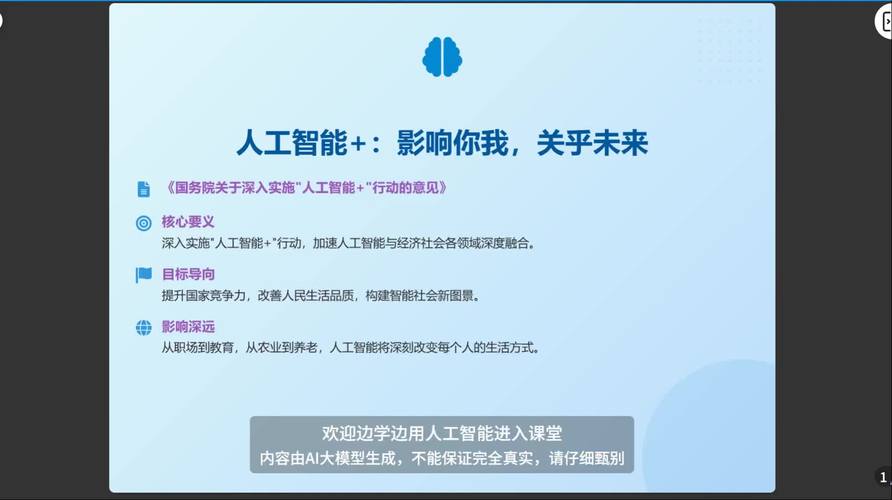 人工智能+：影响你我，关乎未来

《国务院关于深入实施"人工智能+"行动的意见》

核心要义
深入实施"人工智能+"行动，加速人工智能与经济社会各领域深度融合。

目标导向
提升国家竞争力，改善人民生活品质，构建智能社会新图景。

影响深远
从职场到教育，从农业到养老，人工智能将深刻改变每个人的生活方式。

欢迎边学边用人工智能进入课堂
内容由AI大模型生成，不能保证完全真实，请仔细甄别

1